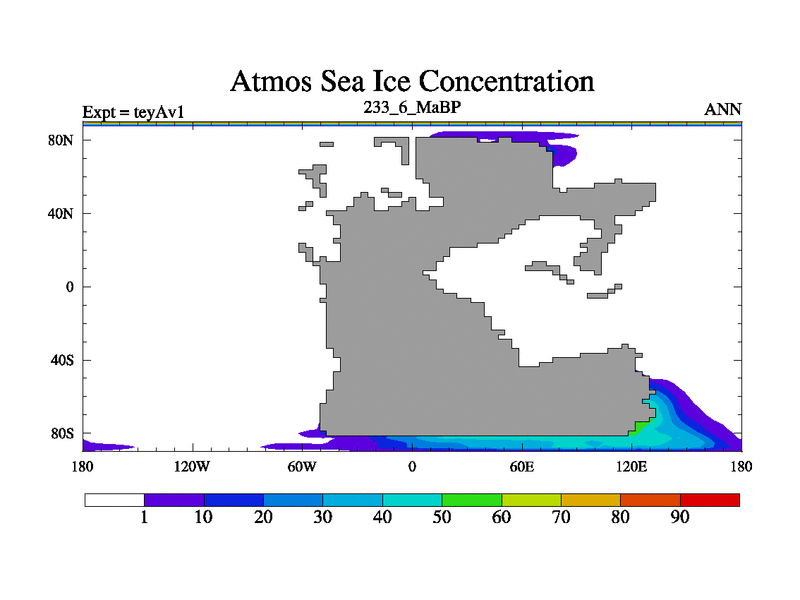 Atmos Sea Ice Concentration

Expt = teyAv1
233_6_MaBP
ANN

80N
40N
0
40S
80S

180
120W
60W
0
60E
120E
180

1
10
20
30
40
50
60
70
80
90